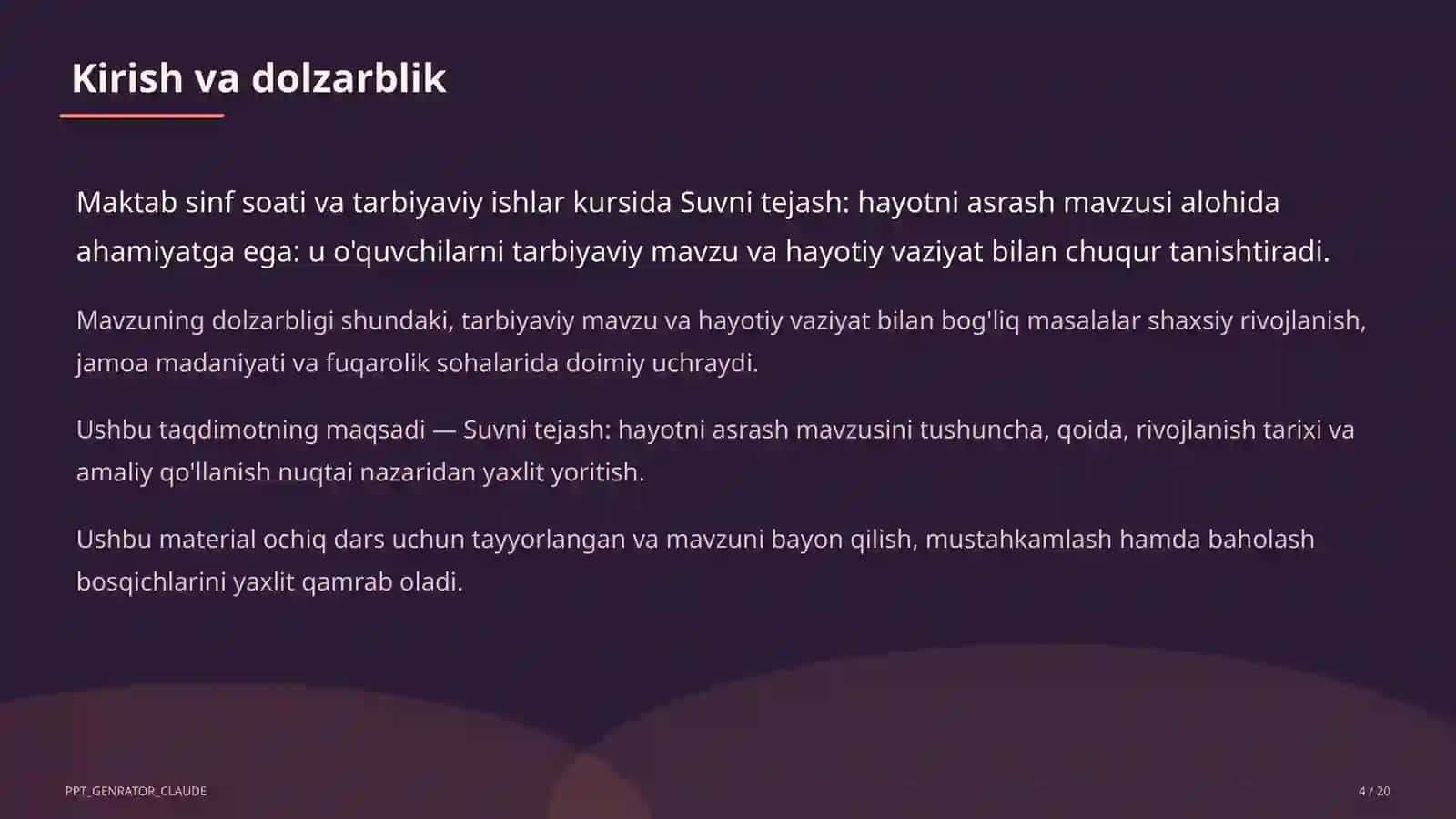 Kirish va dolzarblik

Maktab sinf soati va tarbiyaviy ishlar kursida Suvni tejash: hayotni asrash mavzusi alohida ahamiyatga ega: u o'quvchilarni tarbiyaviy mavzu va hayotiy vaziyat bilan chuqur tanishtiradi.

Mavzuning dolzarbligi shundaki, tarbiyaviy mavzu va hayotiy vaziyat bilan bog'liq masalalar shaxsiy rivojlanish, jamoa madaniyati va fuqarolik sohalarida doimiy uchraydi.

Ushbu taqdimotning maqsadi — Suvni tejash: hayotni asrash mavzusini tushuncha, qoida, rivojlanish tarixi va amaliy qo'llanish nuqtai nazaridan yaxlit yoritish.

Ushbu material ochiq dars uchun tayyorlangan va mavzuni bayon qilish, mustahkamlash hamda baholash bosqichlarini yaxlit qamrab oladi.

PPT_GENRATOR_CLAUDE

4 / 20